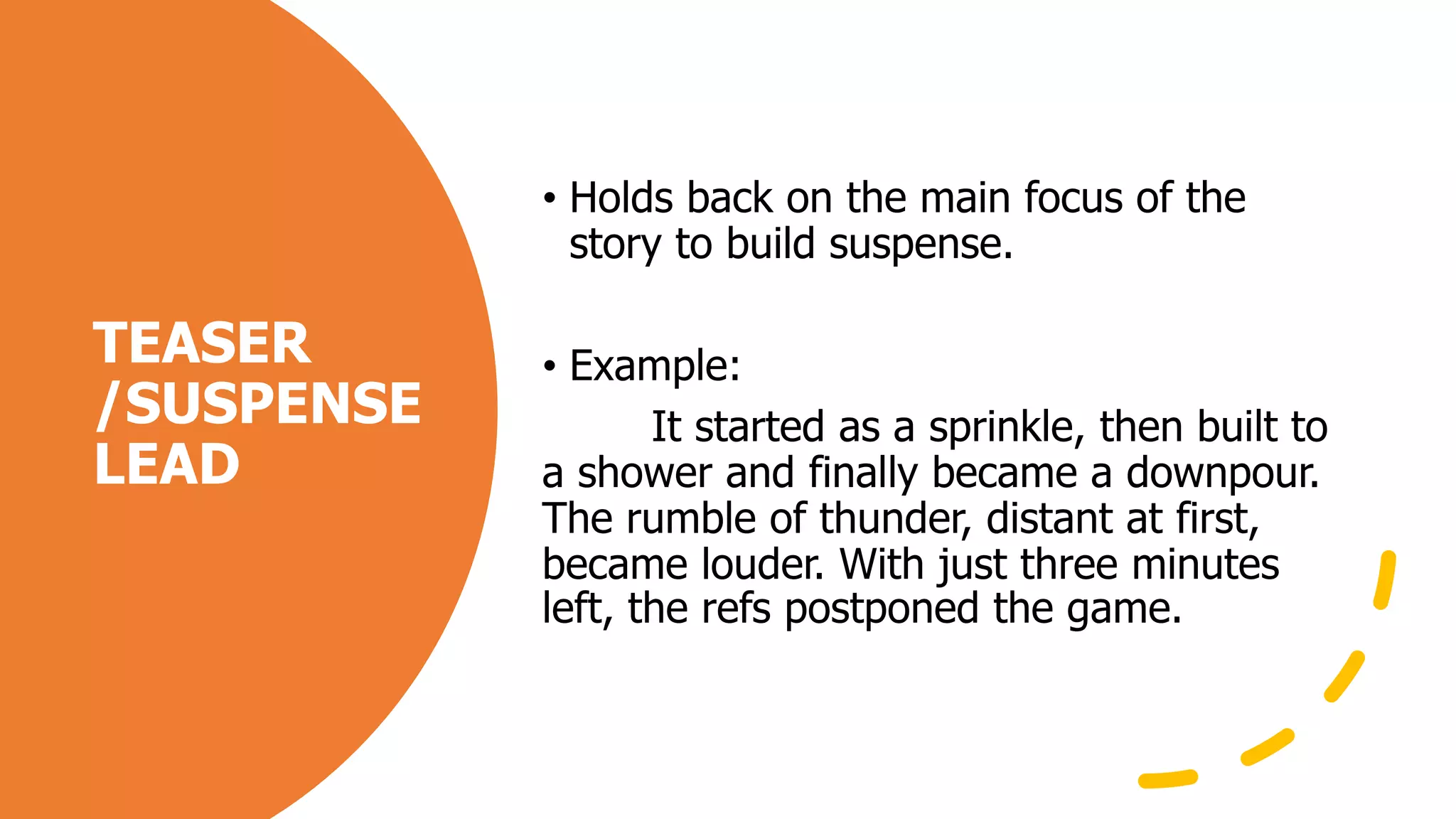 TEASER /SUSPENSE LEAD

• Holds back on the main focus of the story to build suspense.

• Example:

It started as a sprinkle, then built to a shower and finally became a downpour. The rumble of thunder, distant at first, became louder. With just three minutes left, the refs postponed the game.